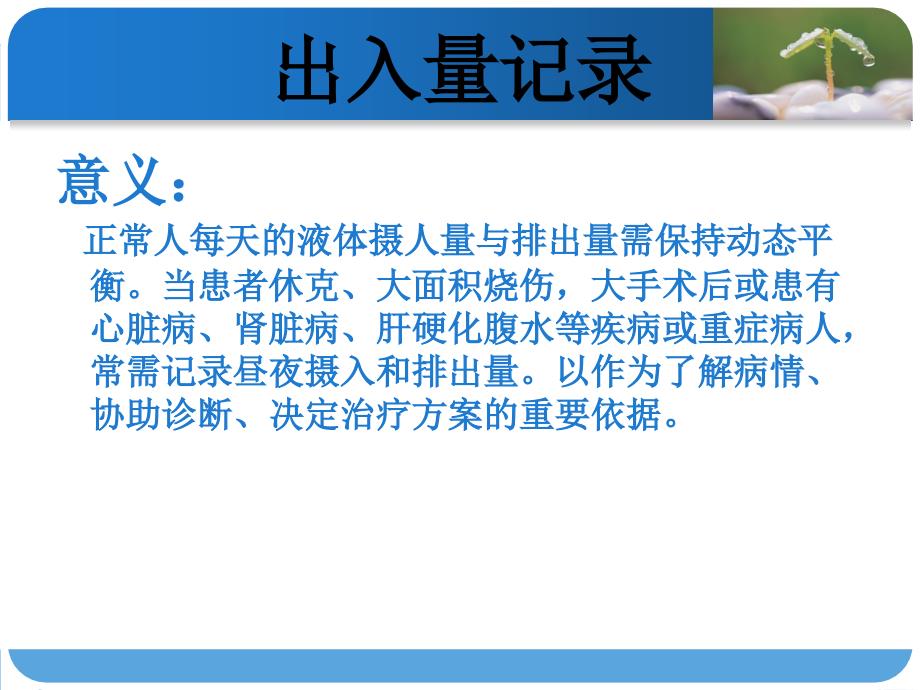 出入量记录

意义：

正常人每天的液体摄人量与排出量需保持动态平衡。当患者休克、大面积烧伤，大手术后或患有心脏病、肾脏病、肝硬化腹水等疾病或重症病人，常需记录昼夜摄入和排出量。以作为了解病情、协助诊断、决定治疗方案的重要依据。